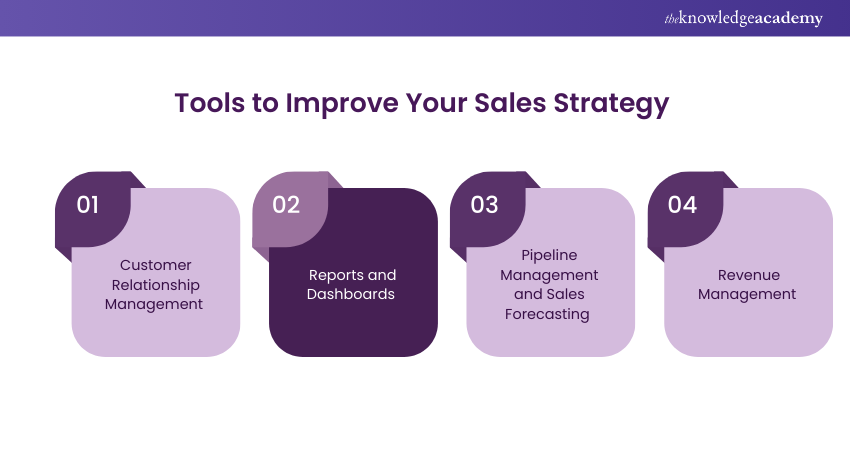 theknowledgeacademy

Tools to Improve Your Sales Strategy

01
Customer Relationship Management

02
Reports and Dashboards

03
Pipeline Management and Sales Forecasting

04
Revenue Management